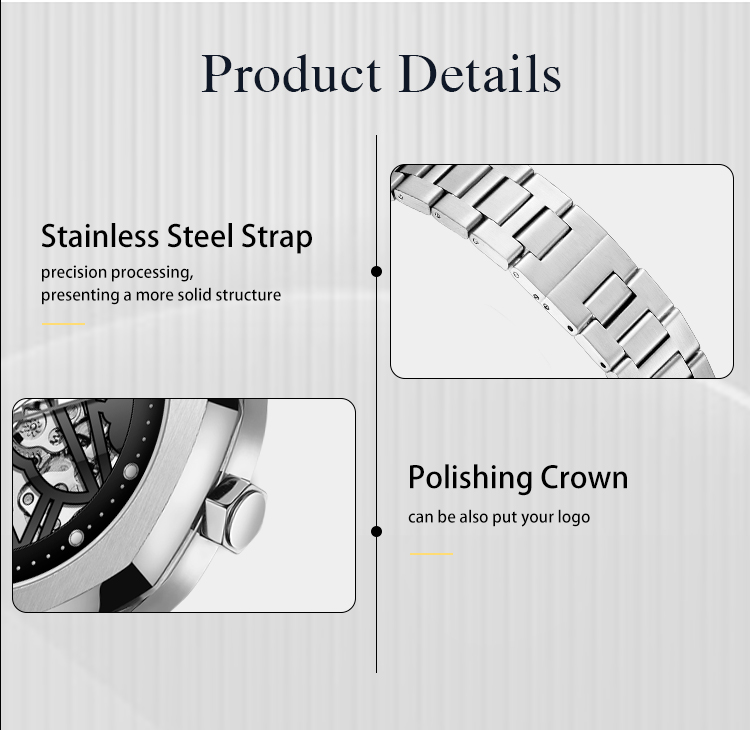 Product Details

Stainless Steel Strap

precision processing,
presenting a more solid structure

Polishing Crown

can be also put your logo